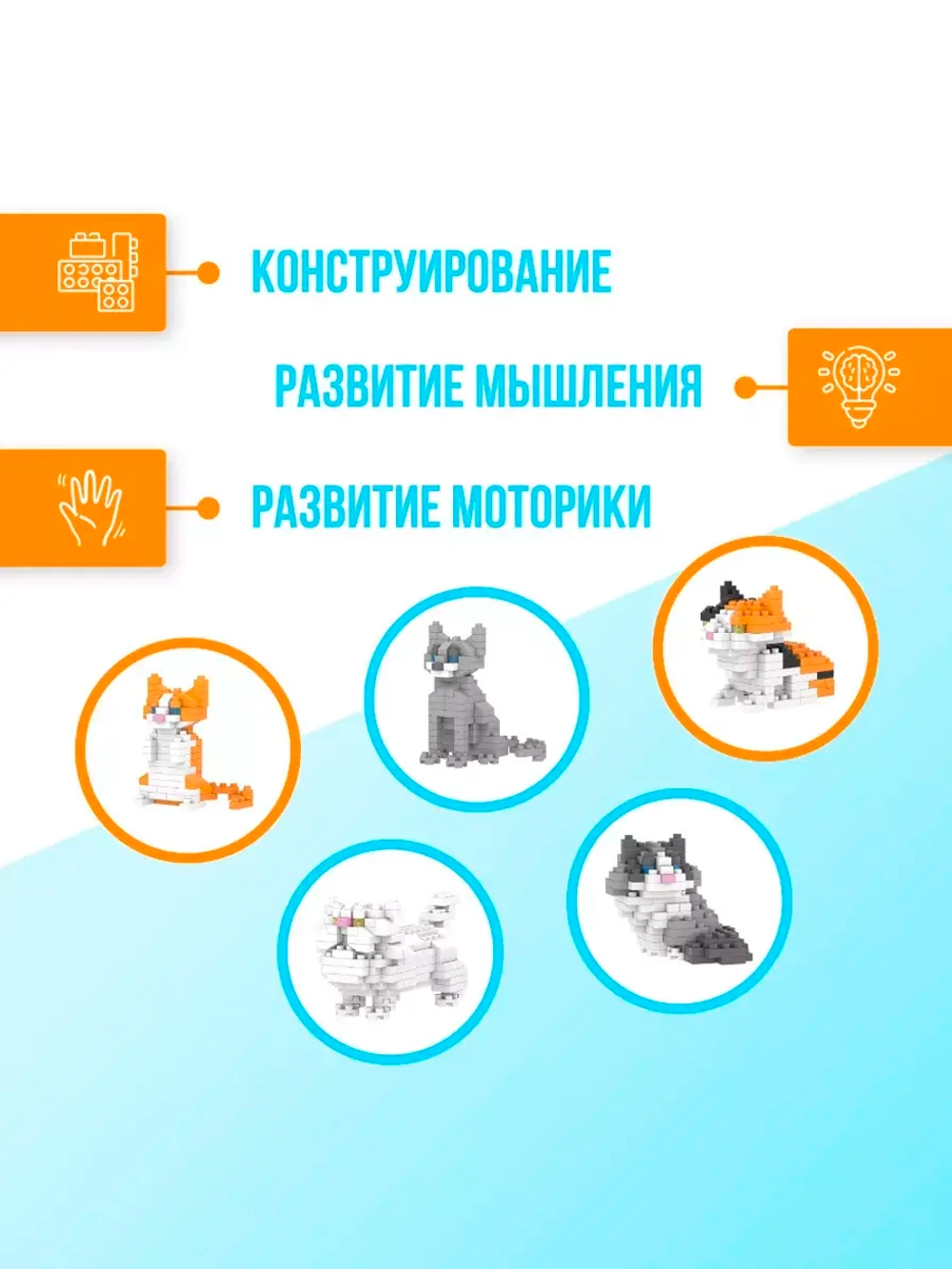 КОНСТРУИРОВАНИЕ

РАЗВИТИЕ МЫШЛЕНИЯ

РАЗВИТИЕ МОТОРИКИ